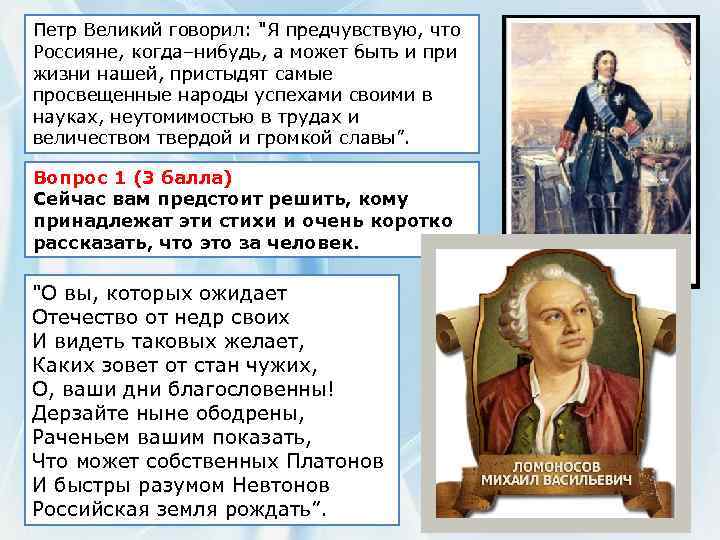 Петр Великий говорил: "Я предчувствую, что Россияне, когда–нибудь, а может быть и при жизни нашей, пристыдят самые просвещенные народы успехами своими в науках, неутомимостью в трудах и величеством твердой и громкой славы".

Вопрос 1 (3 балла)
Сейчас вам предстоит решить, кому принадлежат эти стихи и очень коротко рассказать, что это за человек.

"О вы, которых ожидает
Отечество от недр своих
И видеть таковых желает,
Каких зовет от стан чужих,
О, ваши дни благословенны!
Дерзайте ныне ободрены,
Раченьем вашим показать,
Что может собственных Платонов
И быстры разумом Невтонов
Российская земля рождать".

ЛОМОНОСОВ
МИХАИЛ ВАСИЛЬЕВИЧ